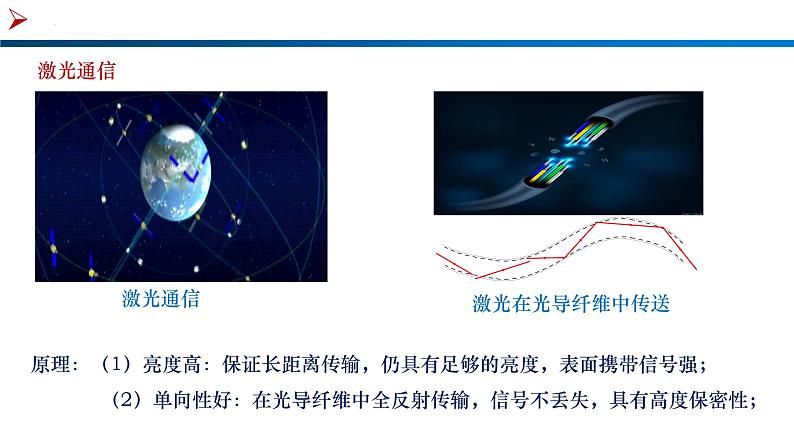 激光通信

激光通信

激光在光导纤维中传送

原理：（1）亮度高：保证长距离传输，仍具有足够的亮度，表面携带信号强；

（2）单向性好：在光导纤维中全反射传输，信号不丢失，具有高度保密性；